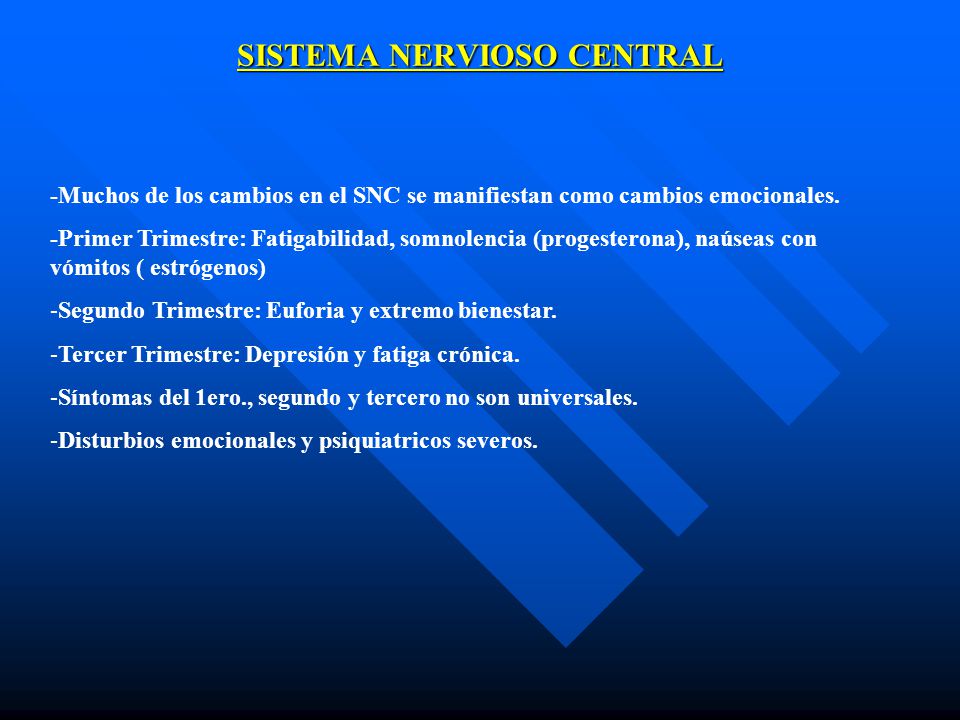 SISTEMA NERVIOSO CENTRAL

-Muchos de los cambios en el SNC se manifiestan como cambios emocionales.

-Primer Trimestre: Fatigabilidad, somnolencia (progesterona), naúseas con vómitos ( estrógenos)

-Segundo Trimestre: Euforia y extremo bienestar.

-Tercer Trimestre: Depresión y fatiga crónica.

-Síntomas del 1ero., segundo y tercero no son universales.

-Disturbios emocionales y psiquiatricos severos.